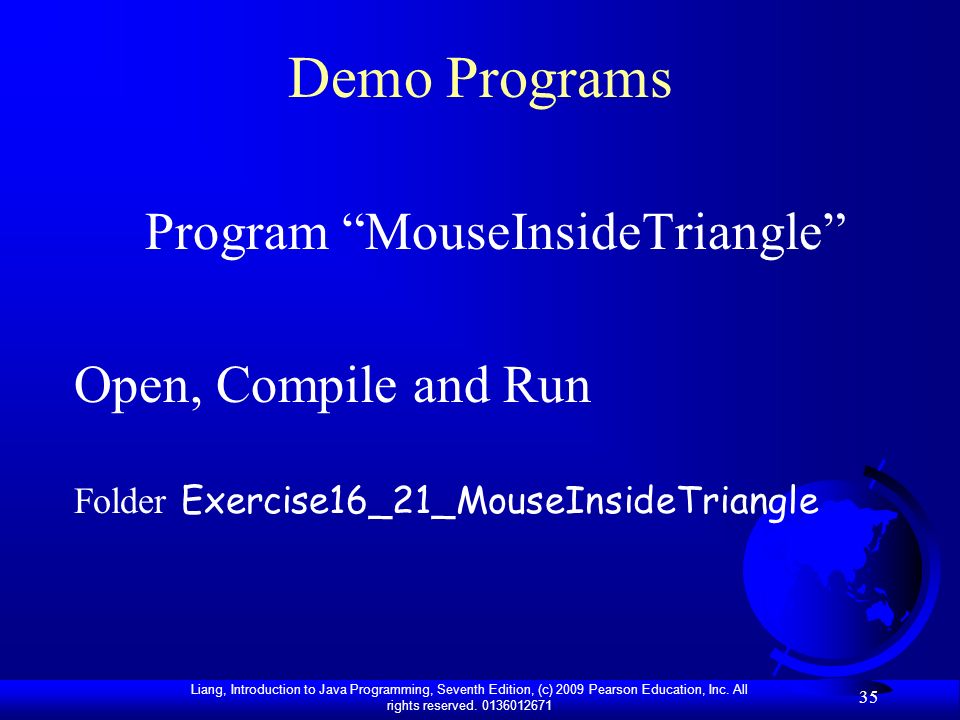 Demo Programs

Program “MouseInsideTriangle”

Open, Compile and Run

Folder Exercise16_21_MouseInsideTriangle

Liang, Introduction to Java Programming, Seventh Edition, (c) 2009 Pearson Education, Inc. All rights reserved. 0136012671

35